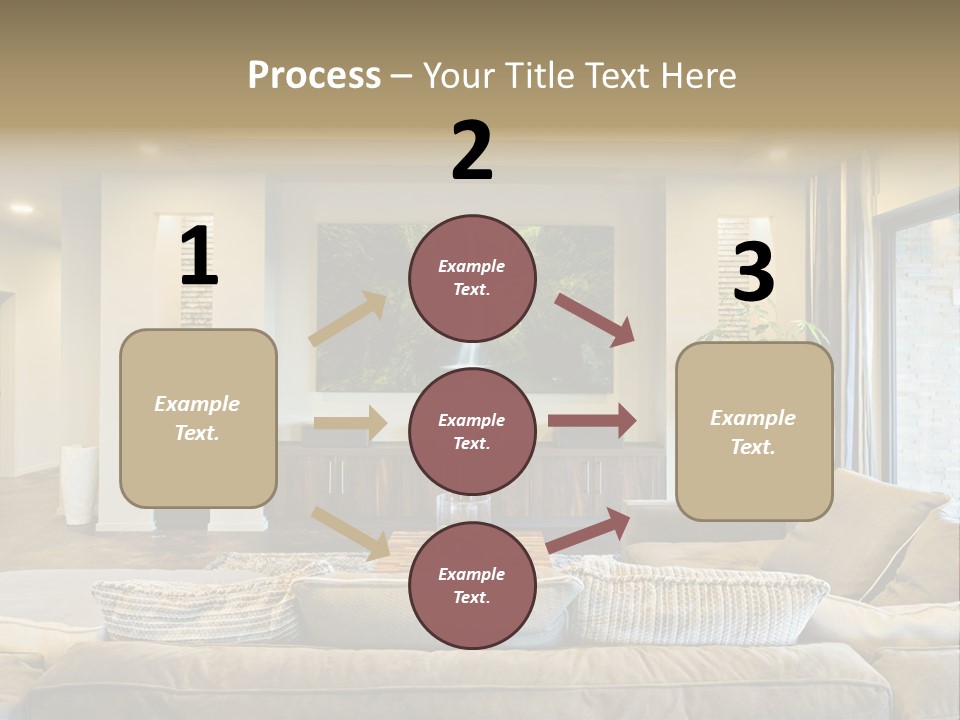 Process – Your Title Text Here

1

Example Text.

2

Example Text.

Example Text.

Example Text.

3

Example Text.